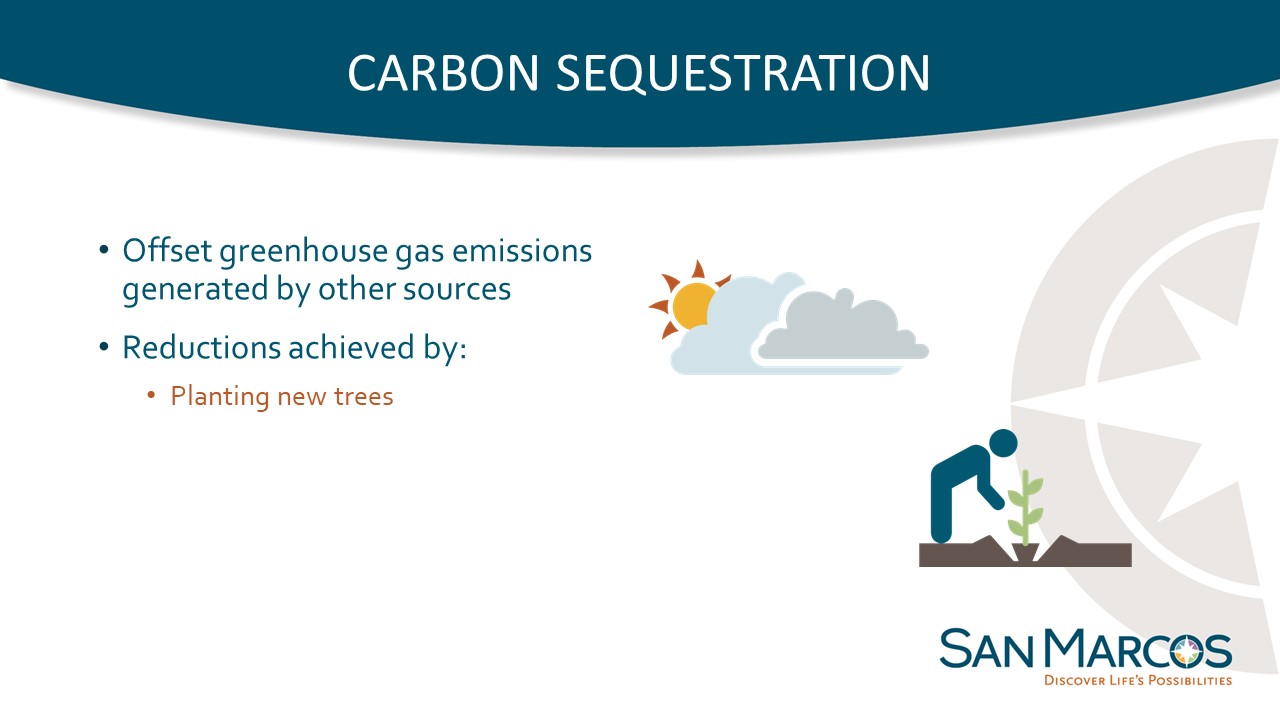 CARBON SEQUESTRATION

• Offset greenhouse gas emissions generated by other sources

• Reductions achieved by:

• Planting new trees

SAN MARCOS
DISCOVER LIFE'S POSSIBILITIES